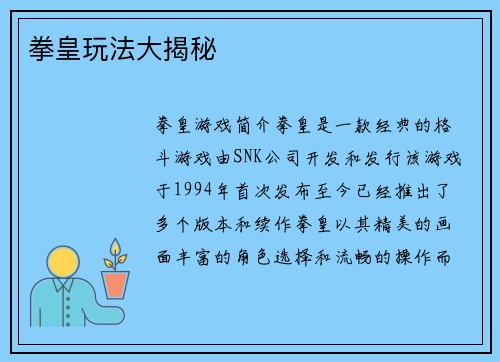 拳皇玩法大揭秘

拳皇游戏简介拳皇是一款经典的格斗游戏由SNK公司开发和发行该游戏于1994年首次发布至今已经推出了多个版本和续作拳皇以其精美的画面丰富的角色选择和流畅的操作而